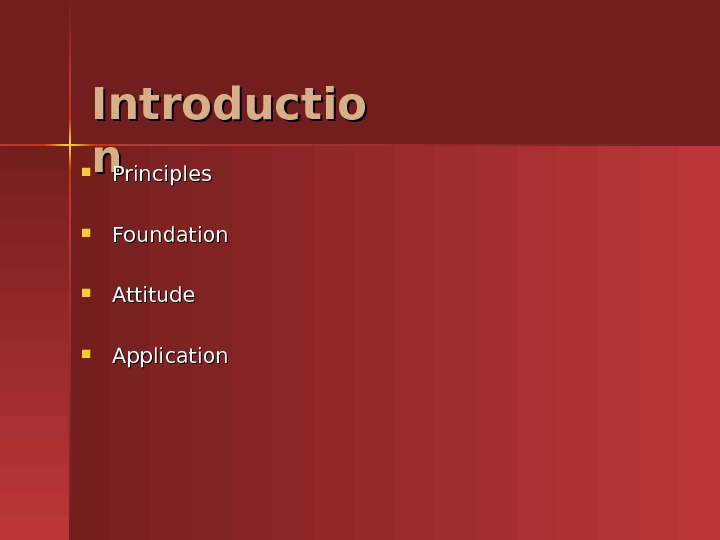 Introduction

- Principles
- Foundation
- Attitude
- Application